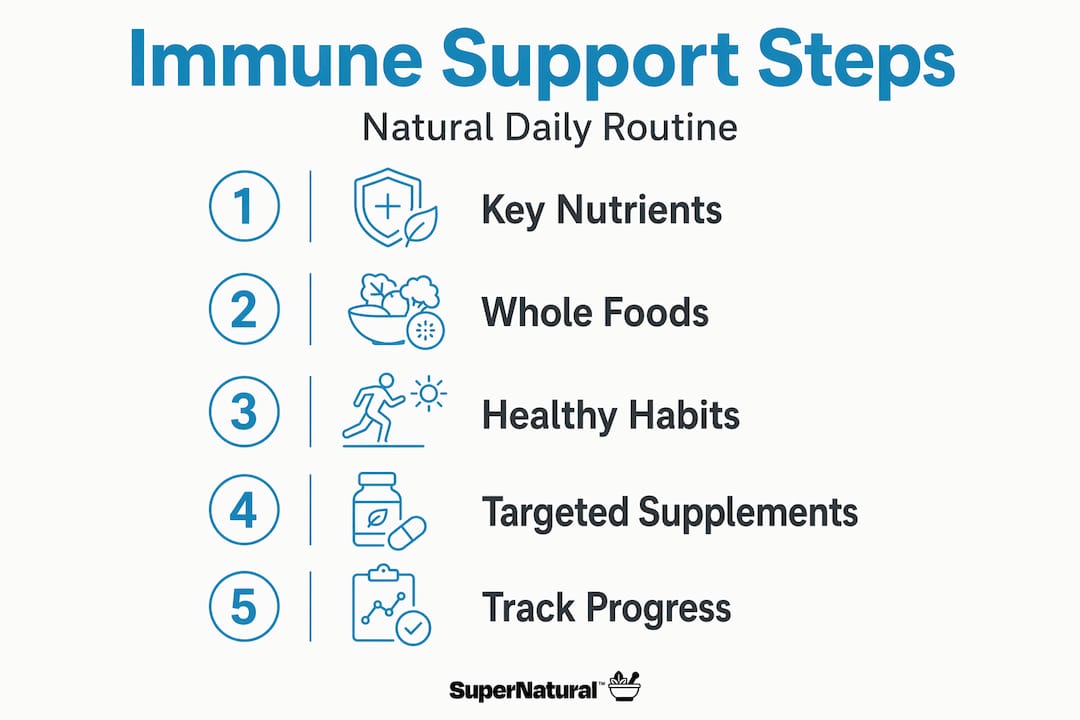 Immune Support Steps

Natural Daily Routine

1 Key Nutrients

2 Whole Foods

3 Healthy Habits

4 Targeted Supplements

5 Track Progress

SuperNatural™